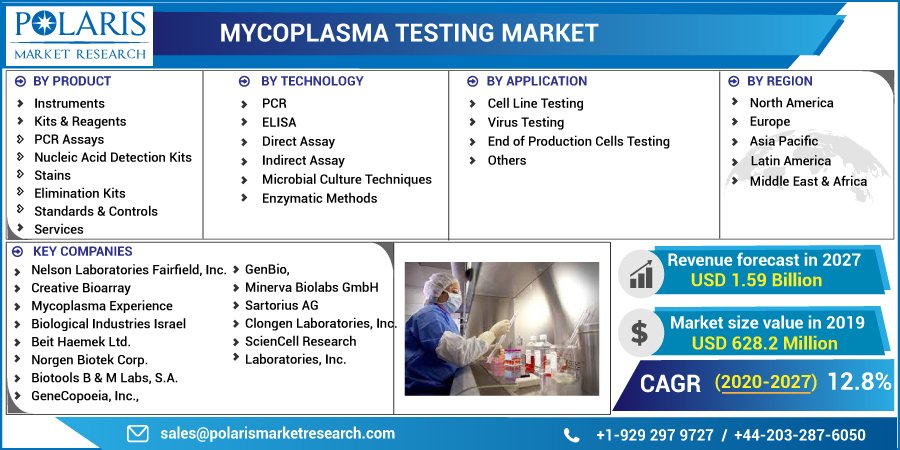 POLARIS
MARKET RESEARCH

MYCOPLASMA TESTING MARKET

BY PRODUCT
Instruments
Kits & Reagents
PCR Assays
Nucleic Acid Detection Kits
Stains
Elimination Kits
Standards & Controls
Services

BY TECHNOLOGY
PCR
ELISA
Direct Assay
Indirect Assay
Microbial Culture Techniques
Enzymatic Methods

BY APPLICATION
Cell Line Testing
Virus Testing
End of Production Cells Testing
Others

BY REGION
North America
Europe
Asia Pacific
Latin America
Middle East & Africa

KEY COMPANIES
Nelson Laboratories Fairfield, Inc.
Creative Bioarray
Mycoplasma Experience
Biological Industries Israel
Beit Haemek Ltd.
Norgen Biotek Corp.
Biotools B & M Labs, S.A.
GeneCopoeia, Inc.,

GenBio,
Minerva Biolabs GmbH
Sartorius AG
Clongen Laboratories, Inc.
ScienCell Research
Laboratories, Inc.

Revenue forecast in 2027
USD 1.59 Billion

Market size value in 2019
USD 628.2 Million

CAGR (2020-2027) 12.8%

sales@polarismarketresearch.com

+1-929 297 9727 / +44-203-287-6050